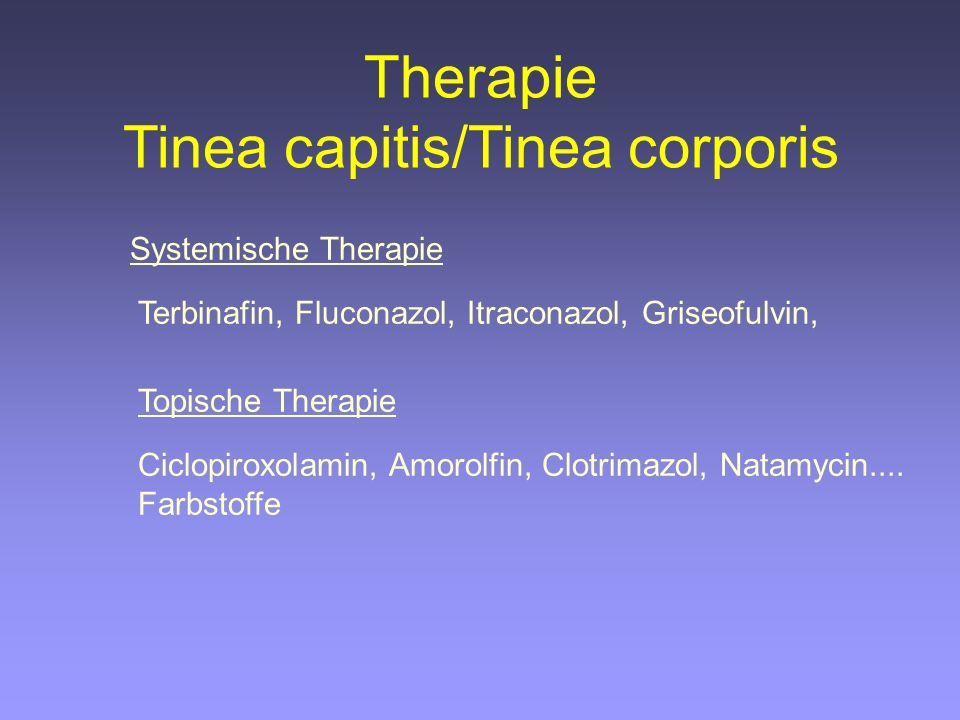 Therapie
Tinea capitis/Tinea corporis

Systemische Therapie

Terbinafin, Fluconazol, Itraconazol, Griseofulvin,

Topische Therapie

Ciclopiroxolamin, Amorolfin, Clotrimazol, Natamycin....
Farbstoffe